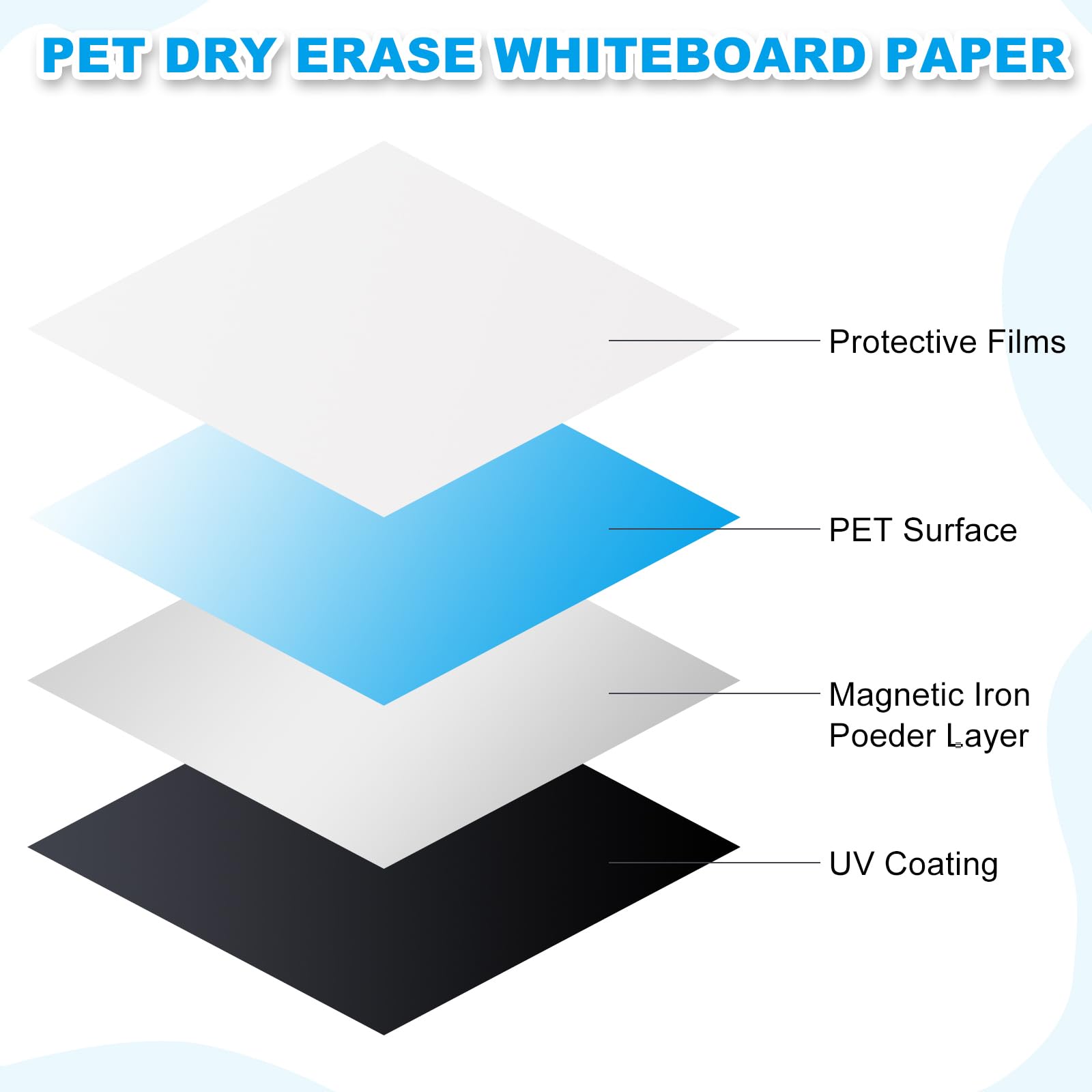 PET DRY ERASE WHITEBOARD PAPER

Protective Films

PET Surface

Magnetic Iron Poeder Layer

UV Coating